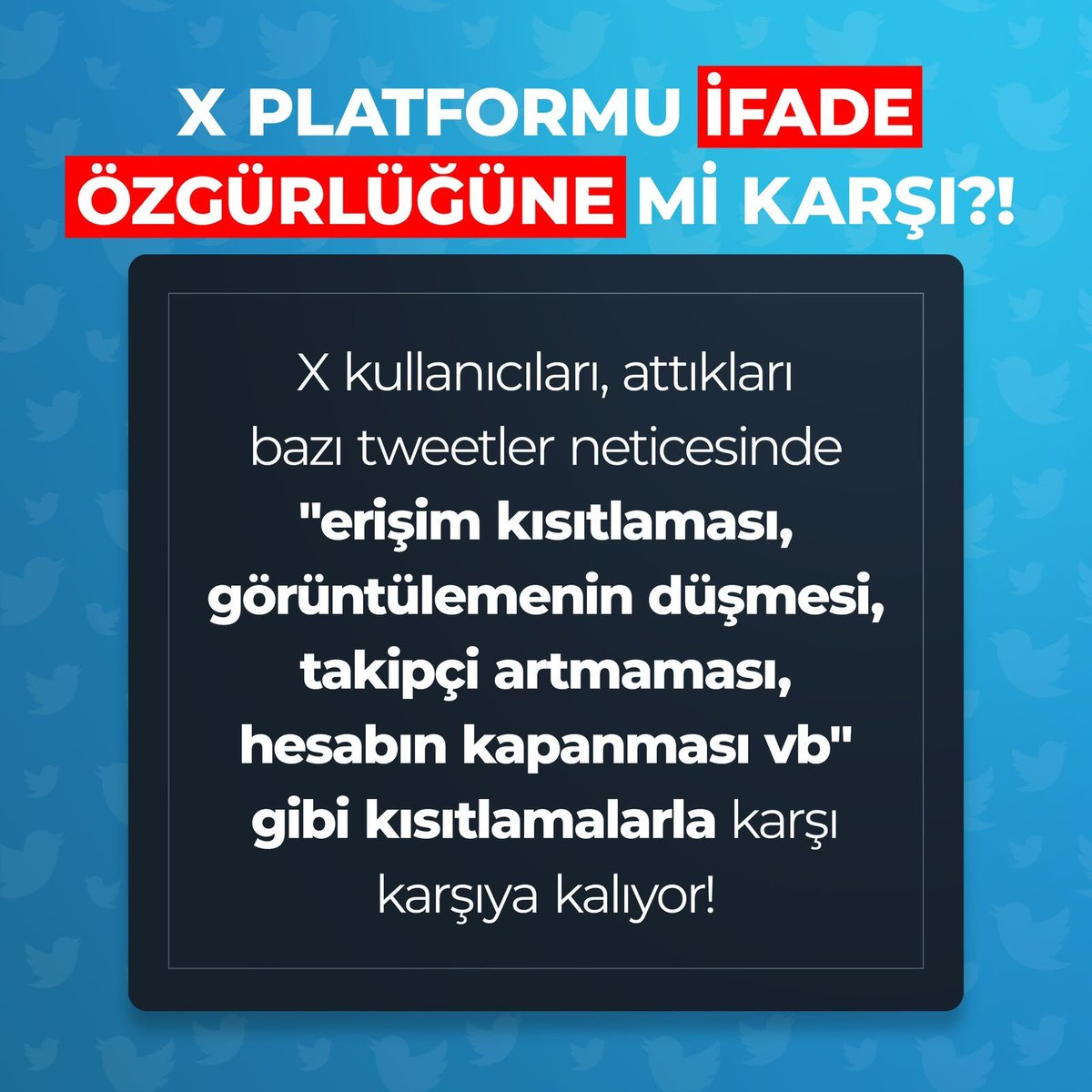 X PLATFORMU İFADE ÖZGÜRLÜĞÜNE Mİ KARŞI?!

X kullanıcıları, attıkları bazı tweetler neticesinde "erişim kısıtlaması, görüntülemenin düşmesi, takipçi artmaması, hesabın kapanması vb" gibi kısıtlamalarla karşı karşıya kalıyor!